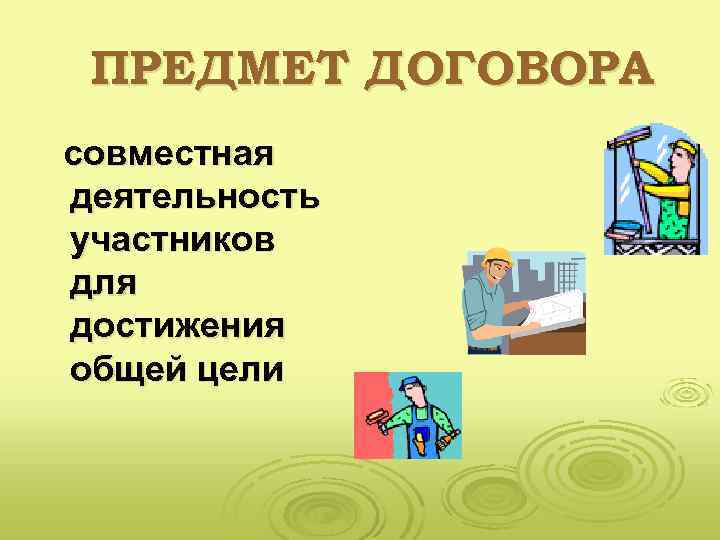 ПРЕДМЕТ ДОГОВОРА

совместная деятельность участников для достижения общей цели